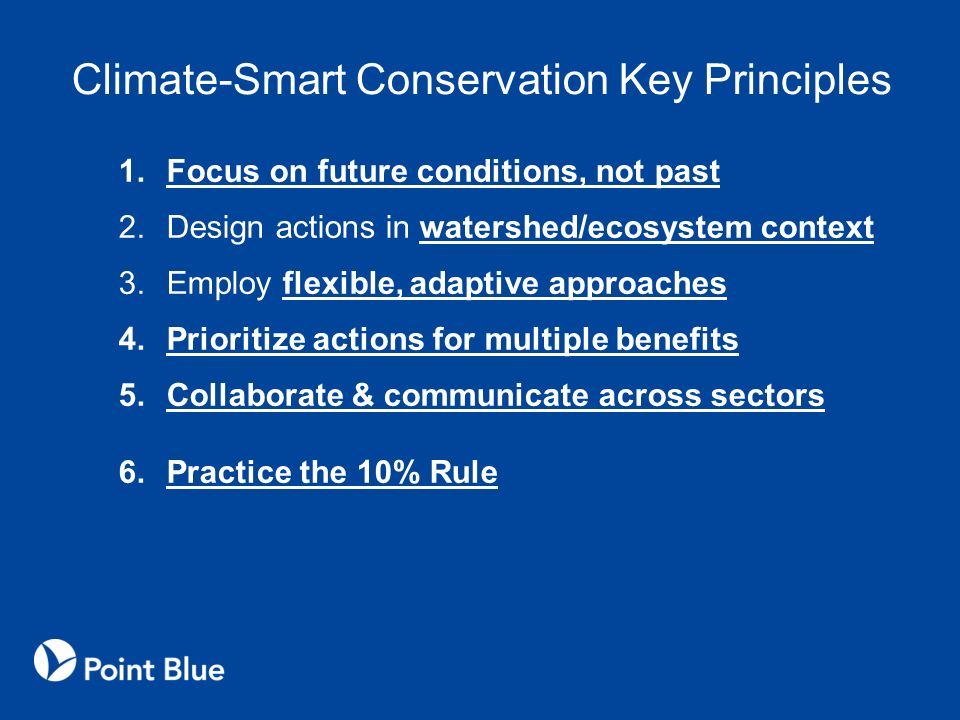 Climate-Smart Conservation Key Principles

1. Focus on future conditions, not past
2. Design actions in watershed/ecosystem context
3. Employ flexible, adaptive approaches
4. Prioritize actions for multiple benefits
5. Collaborate & communicate across sectors
6. Practice the 10% Rule

Point Blue